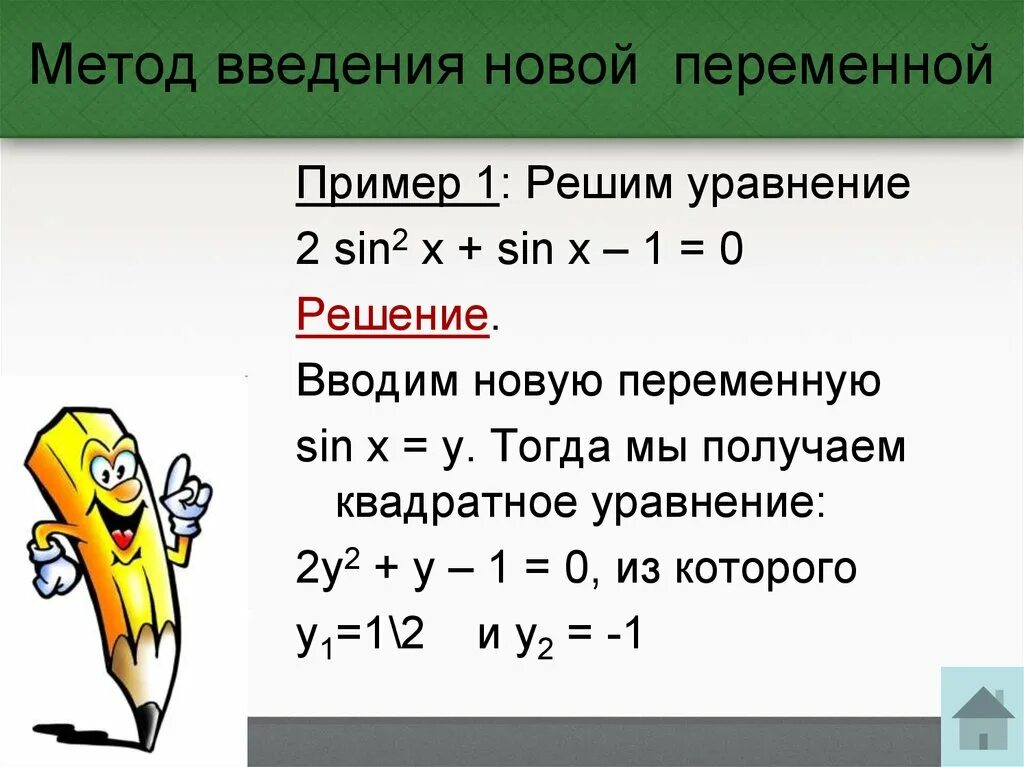 Метод введения новой переменной

Пример 1: Решим уравнение

$2 \sin^2 x + \sin x - 1 = 0$

Решение.

Вводим новую переменную $\sin x = y$. Тогда мы получаем квадратное уравнение:

$2y^2 + y - 1 = 0$, из которого

$y_1=1\backslash 2$ и $y_2 = -1$